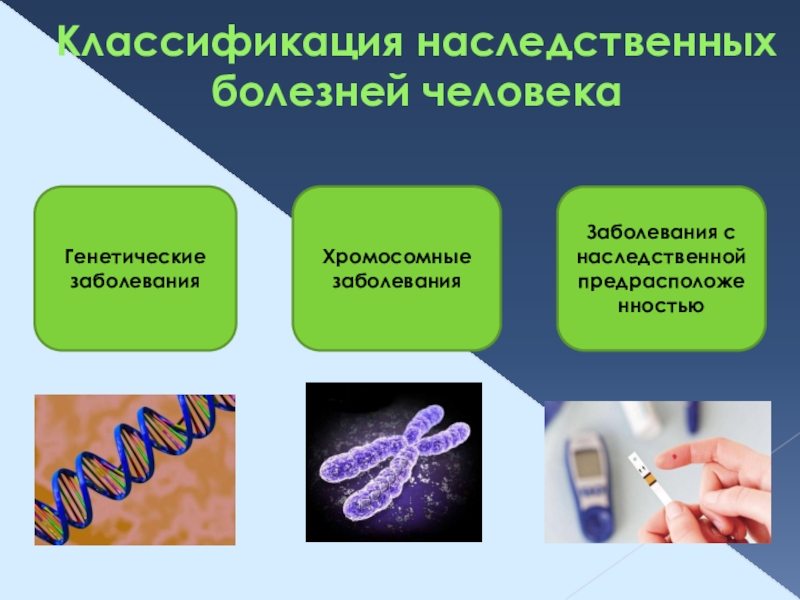 Классификация наследственных болезней человека

Генетические заболевания

Хромосомные заболевания

Заболевания с наследственной предрасположенностью